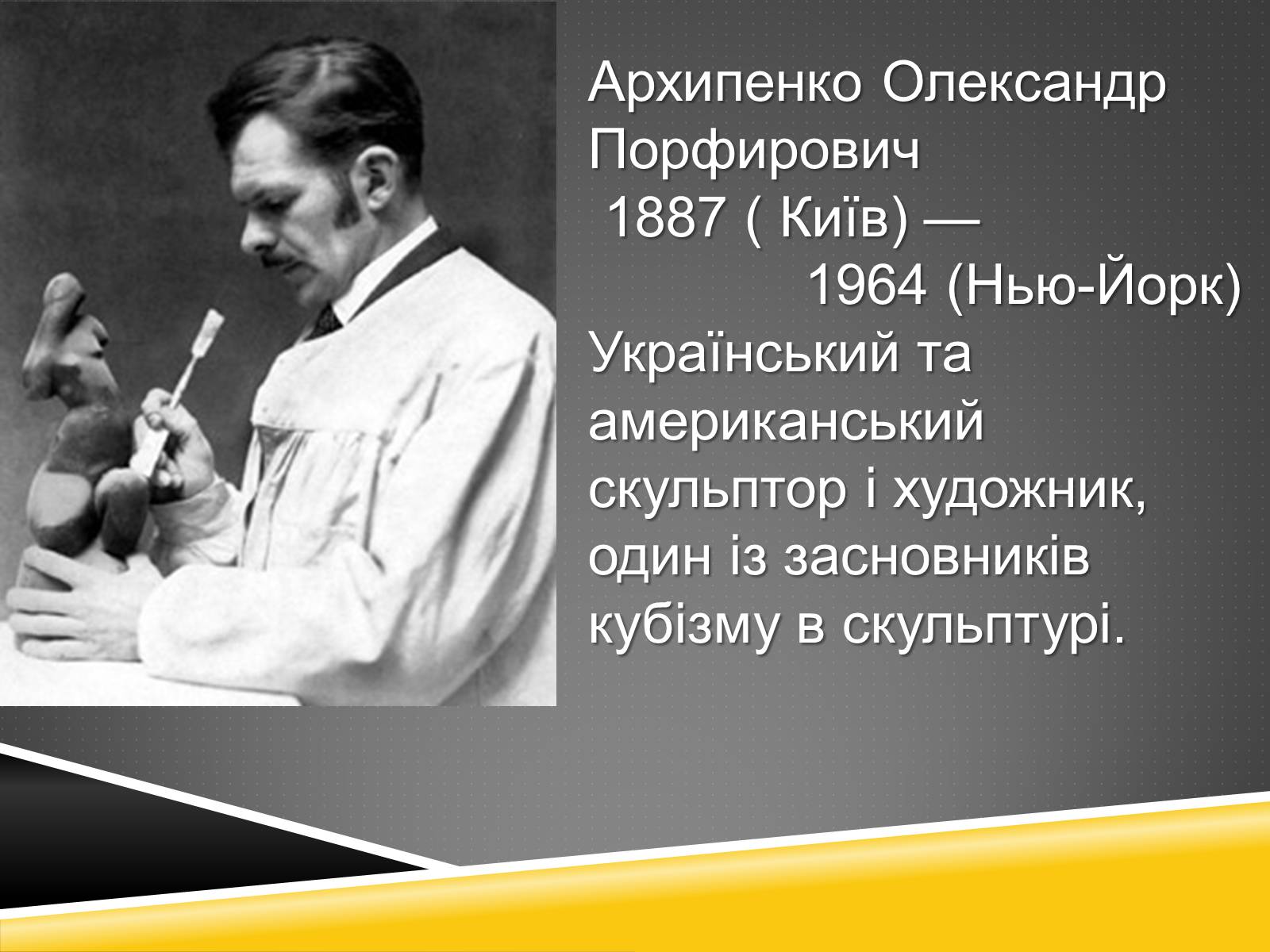 Архипенко Олександр Порфирович
1887 ( Київ) —
1964 (Нью-Йорк)
Український та американський скульптор і художник, один із засновників кубізму в скульптурі.